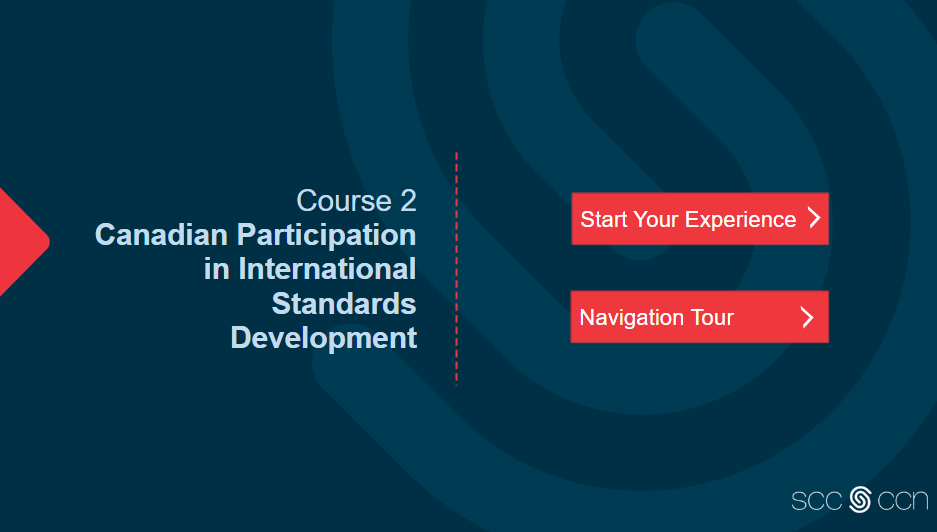 Course 2
Canadian Participation in International Standards Development

Start Your Experience

Navigation Tour

scc ccn